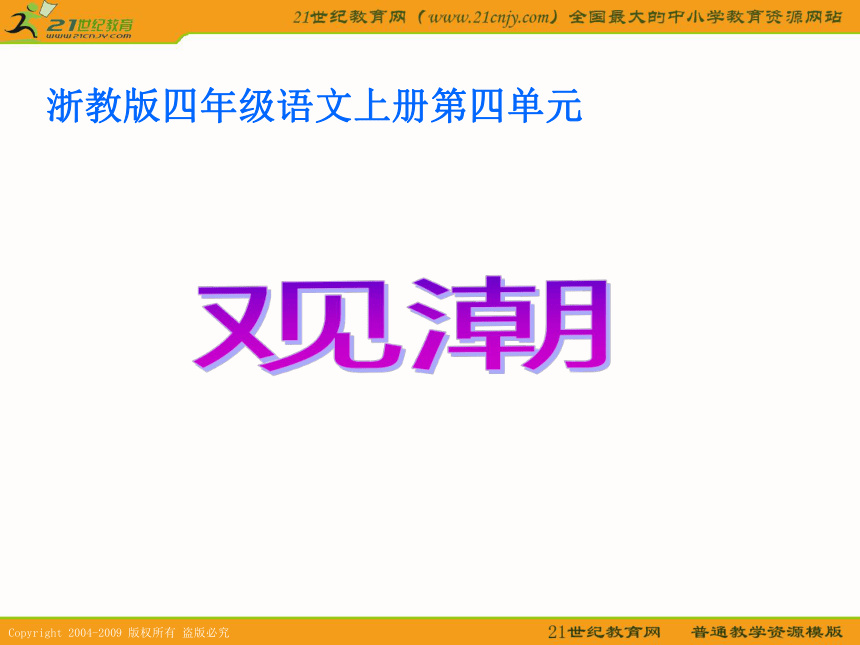 21世纪教育
www.21cnjy.com

21世纪教育网（www.21cnjy.com）全国最大的中小学教育资源网站

浙教版四年级语文上册第四单元

观潮

Copyright 2004-2009 版权所有 盗版必究

21世纪教育网　普通教学资源模版